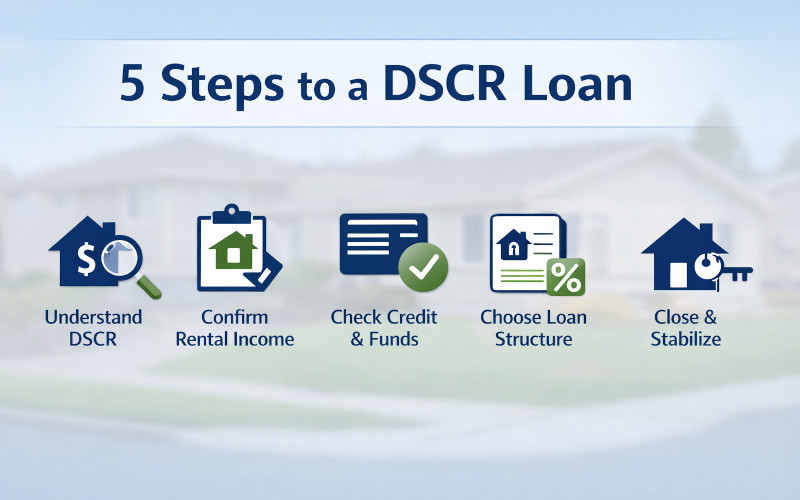 5 Steps to a DSCR Loan

$

Understand DSCR

Confirm Rental Income

Check Credit & Funds

%

Choose Loan Structure

Close & Stabilize